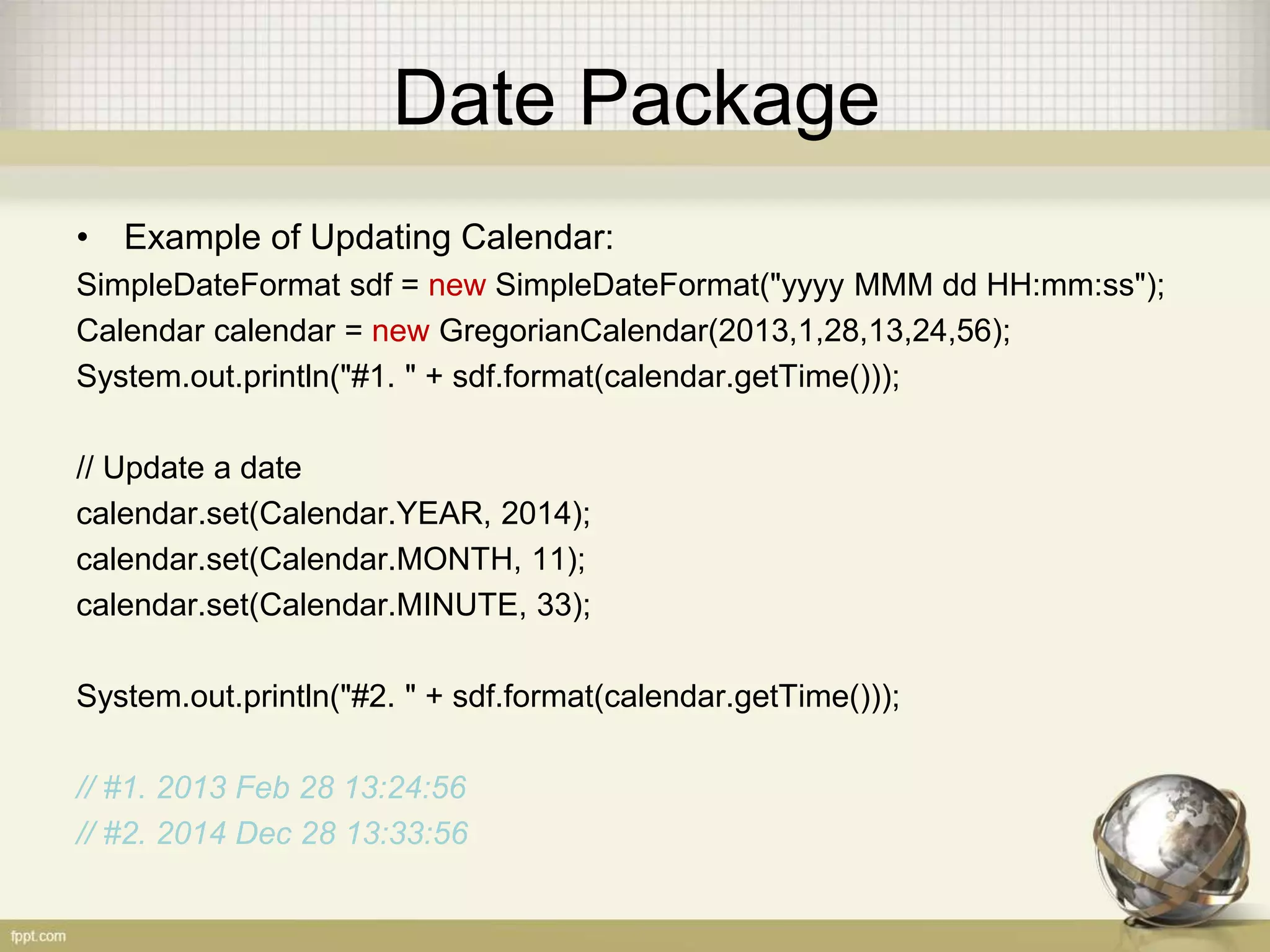 Date Package

• Example of Updating Calendar:

SimpleDateFormat sdf = new SimpleDateFormat("yyyy MMM dd HH:mm:ss");
Calendar calendar = new GregorianCalendar(2013,1,28,13,24,56);
System.out.println("#1. " + sdf.format(calendar.getTime()));

// Update a date
calendar.set(Calendar.YEAR, 2014);
calendar.set(Calendar.MONTH, 11);
calendar.set(Calendar.MINUTE, 33);

System.out.println("#2. " + sdf.format(calendar.getTime()));

// #1. 2013 Feb 28 13:24:56
// #2. 2014 Dec 28 13:33:56

fppt.com